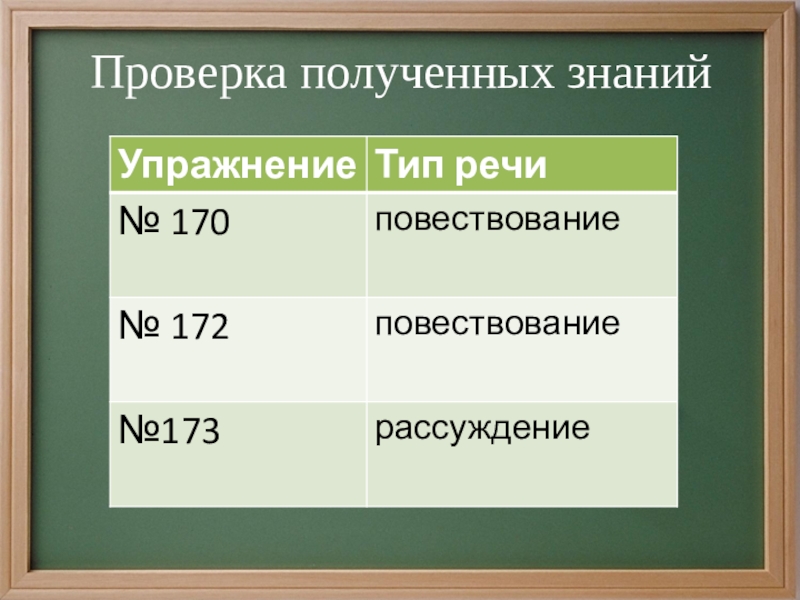 Проверка полученных знаний

| Упражнение | Тип речи |
|---|---|
| № 170 | повествование |
| № 172 | повествование |
| №173 | рассуждение |